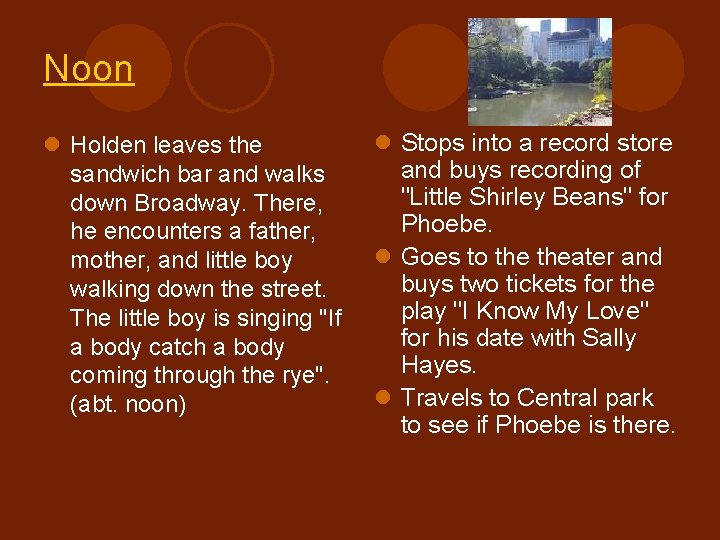 Noon

- Holden leaves the sandwich bar and walks down Broadway. There, he encounters a father, mother, and little boy walking down the street. The little boy is singing "If a body catch a body coming through the rye". (abt. noon)

- Stops into a record store and buys recording of "Little Shirley Beans" for Phoebe.
- Goes to the theater and buys two tickets for the play "I Know My Love" for his date with Sally Hayes.
- Travels to Central park to see if Phoebe is there.